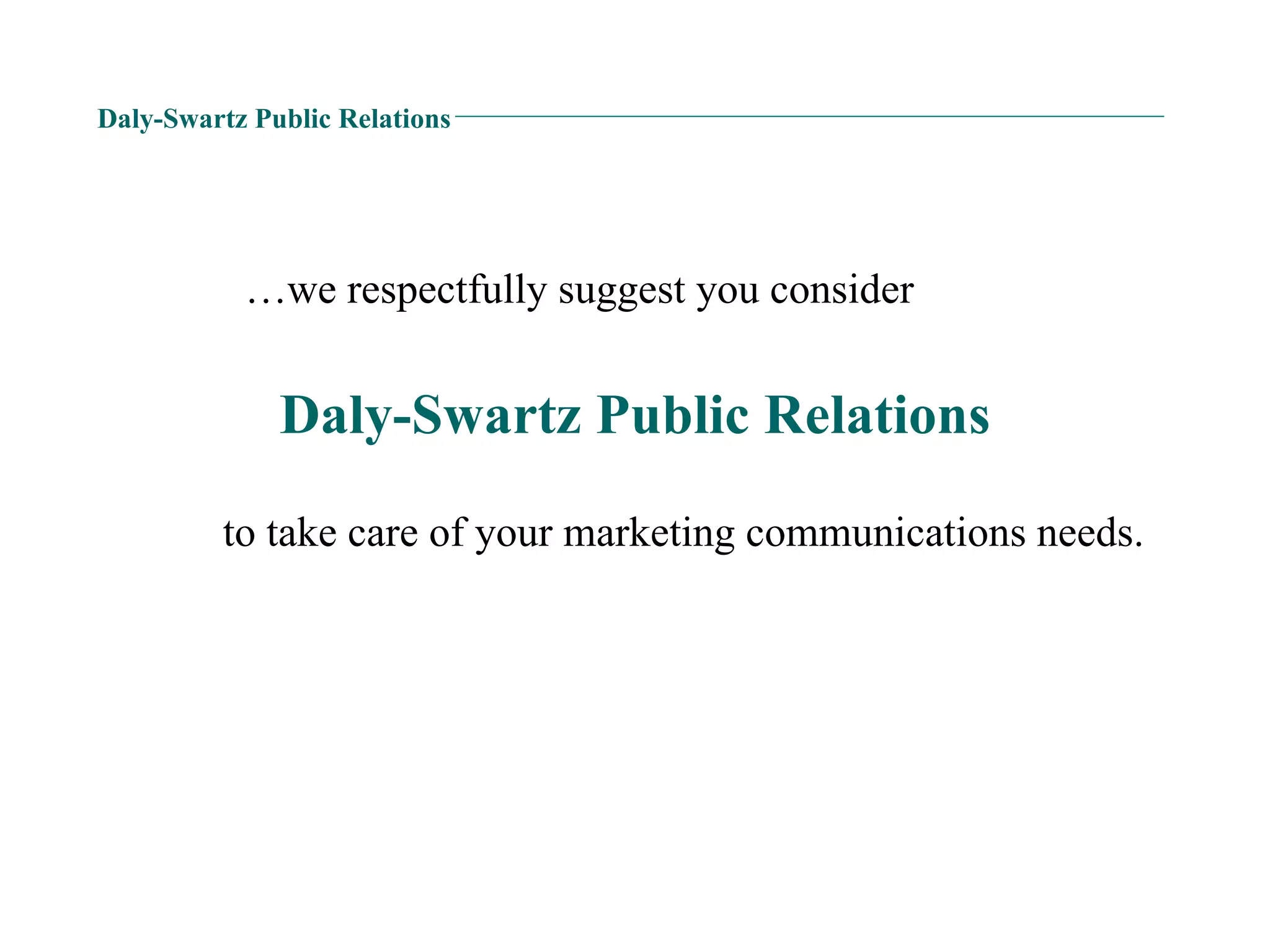 Daly-Swartz Public Relations

…we respectfully suggest you consider

Daly-Swartz Public Relations

to take care of your marketing communications needs.